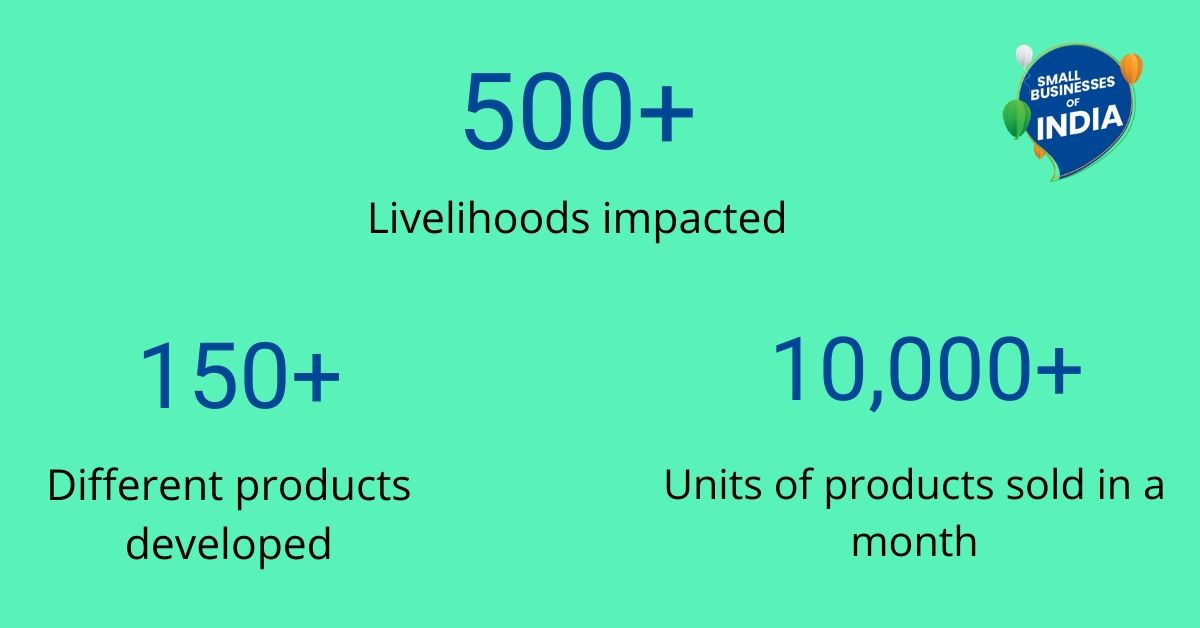 500+

Livelihoods impacted

SMALL BUSINESSES OF INDIA

150+

Different products developed

10,000+

Units of products sold in a month